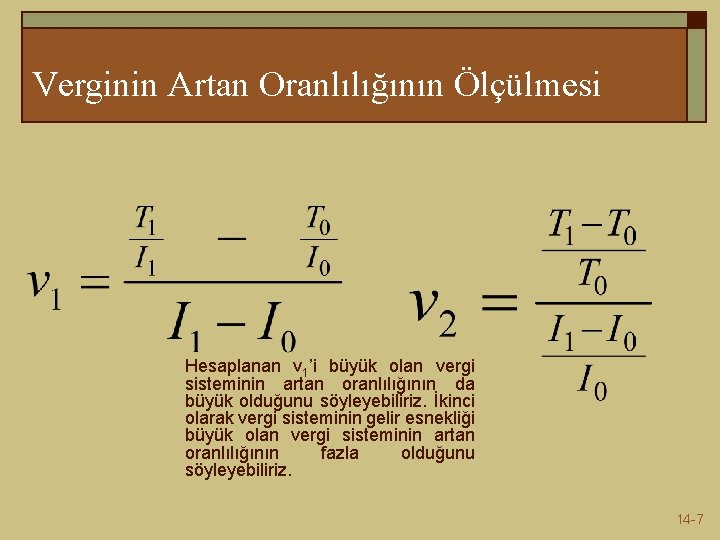 Verginin Artan Oranlılığının Ölçülmesi

$v_1 = \frac{\frac{T_1}{I_1} - \frac{T_0}{I_0}}{I_1 - I_0}$

$v_2 = \frac{\frac{T_1 - T_0}{T_0}}{\frac{I_1 - I_0}{I_0}}$

Hesaplanan $v_1$'i büyük olan vergi sisteminin artan oranlılığının da büyük olduğunu söyleyebiliriz. İkinci olarak vergi sisteminin gelir esnekliği büyük olan vergi sisteminin artan oranlılığının fazla olduğunu söyleyebiliriz.

14-7